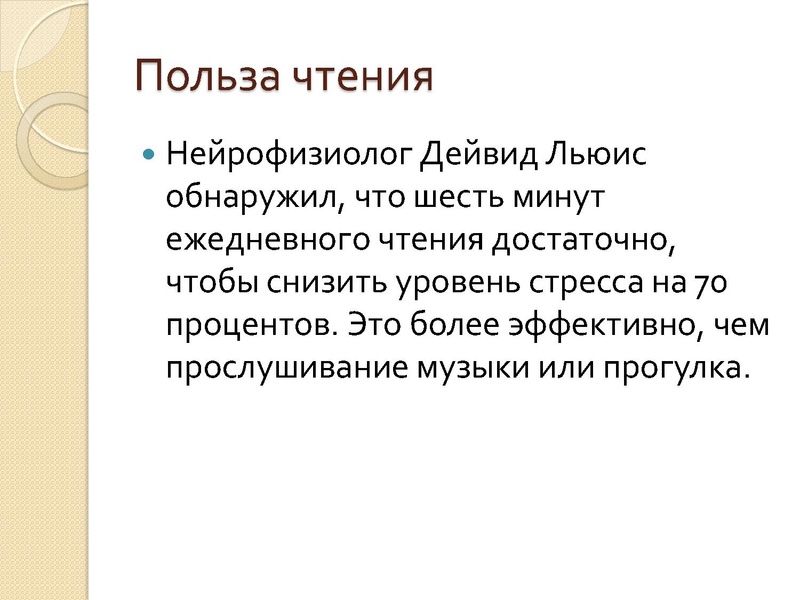 Польза чтения

Нейрофизиолог Дейвид Льюис обнаружил, что шесть минут ежедневного чтения достаточно, чтобы снизить уровень стресса на 70 процентов. Это более эффективно, чем прослушивание музыки или прогулка.